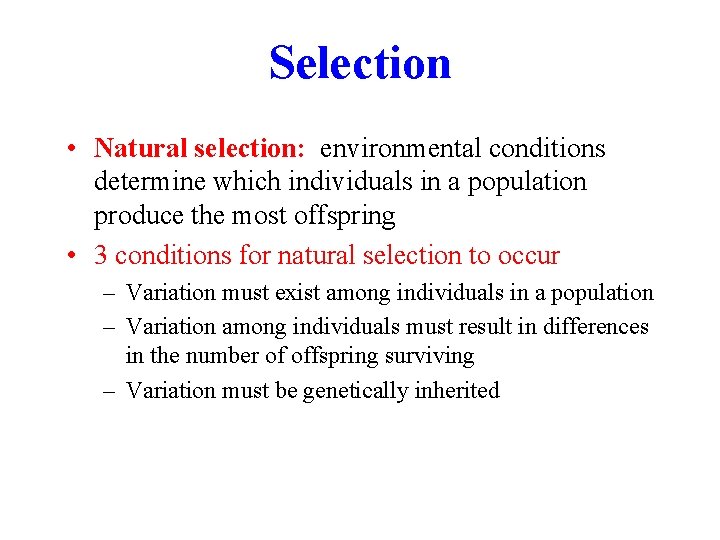 Selection

• Natural selection: environmental conditions determine which individuals in a population produce the most offspring

• 3 conditions for natural selection to occur

– Variation must exist among individuals in a population

– Variation among individuals must result in differences in the number of offspring surviving

– Variation must be genetically inherited